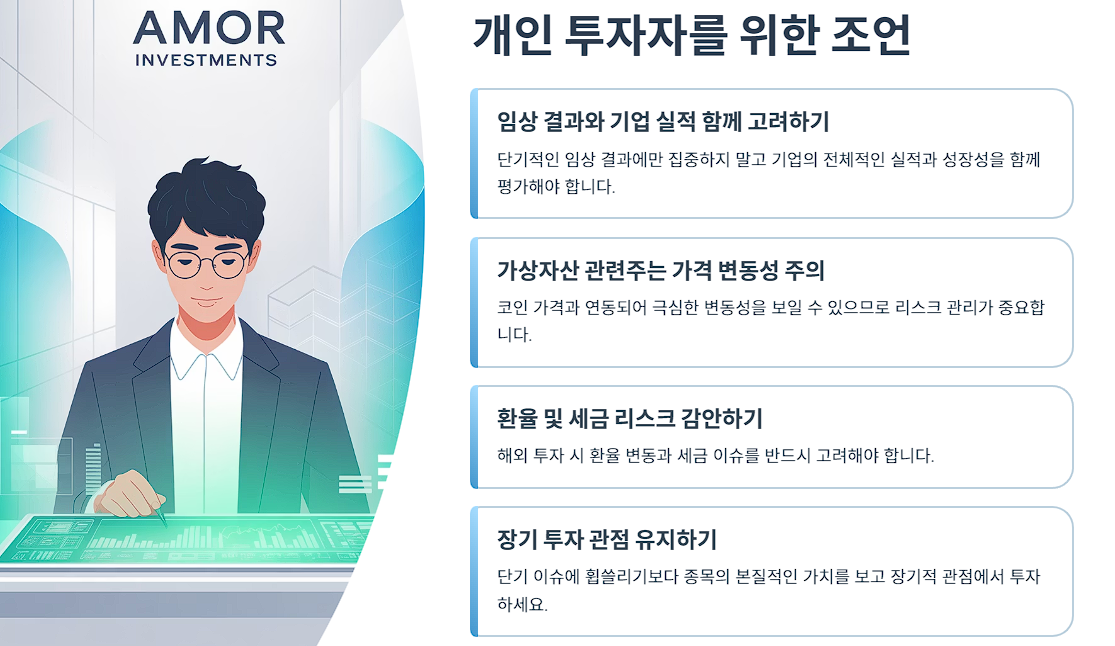 AMOR
INVESTMENTS

개인 투자자를 위한 조언

임상 결과와 기업 실적 함께 고려하기

단기적인 임상 결과에만 집중하지 말고 기업의 전체적인 실적과 성장성을 함께 평가해야 합니다.

가상자산 관련주는 가격 변동성 주의

코인 가격과 연동되어 극심한 변동성을 보일 수 있으므로 리스크 관리가 중요합니다.

환율 및 세금 리스크 감안하기

해외 투자 시 환율 변동과 세금 이슈를 반드시 고려해야 합니다.

장기 투자 관점 유지하기

단기 이슈에 휩쓸리기보다 종목의 본질적인 가치를 보고 장기적 관점에서 투자하세요.